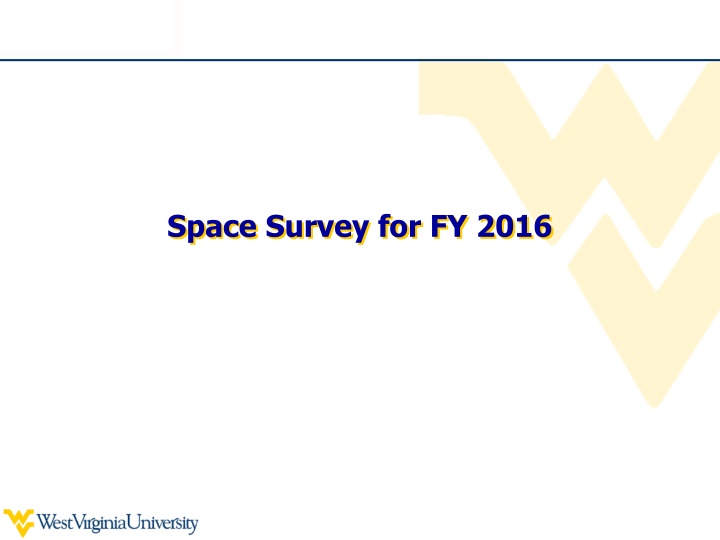 Space Survey for FY 2016

WestVirginiaUniversity